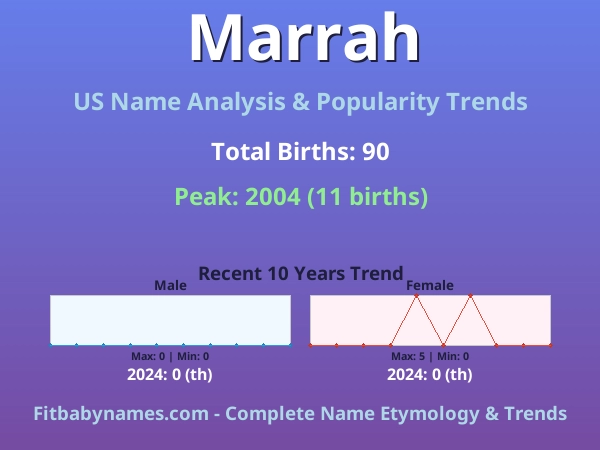 Marrah

US Name Analysis & Popularity Trends

Total Births: 90

Peak: 2004 (11 births)

Recent 10 Years Trend

Male

Max: 0 | Min: 0

2024: 0 (th)

Female

Max: 5 | Min: 0

2024: 0 (th)

Fitbabynames.com - Complete Name Etymology & Trends